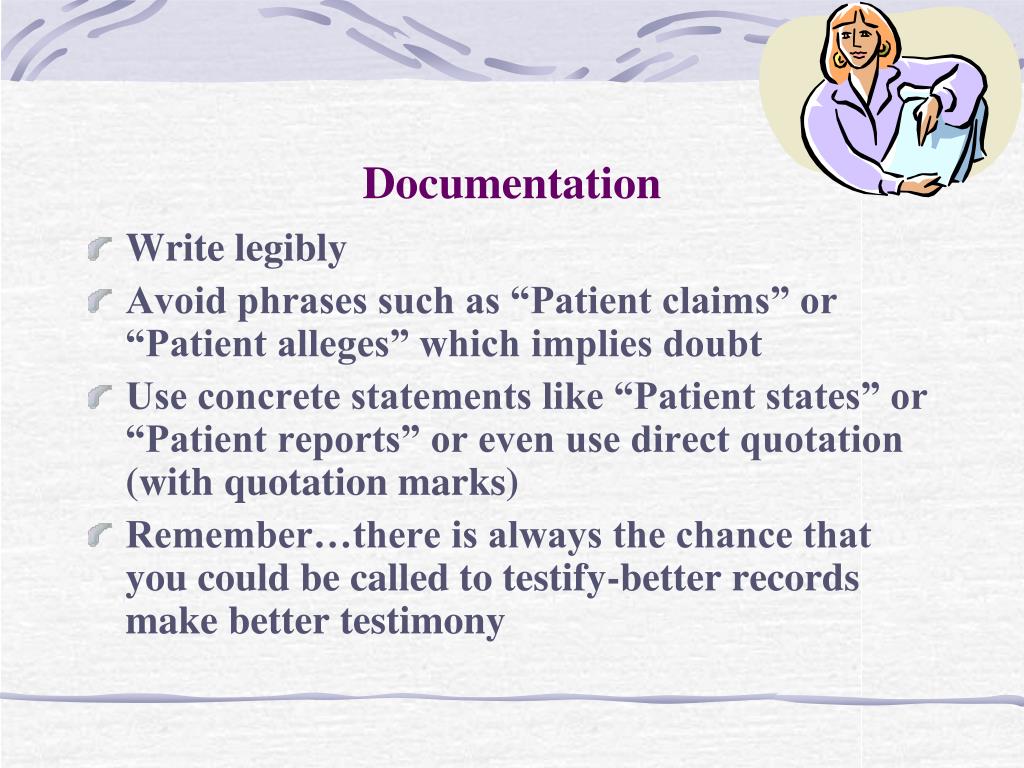 Documentation

Write legibly

Avoid phrases such as “Patient claims” or “Patient alleges” which implies doubt

Use concrete statements like “Patient states” or “Patient reports” or even use direct quotation (with quotation marks)

Remember…there is always the chance that you could be called to testify-better records make better testimony